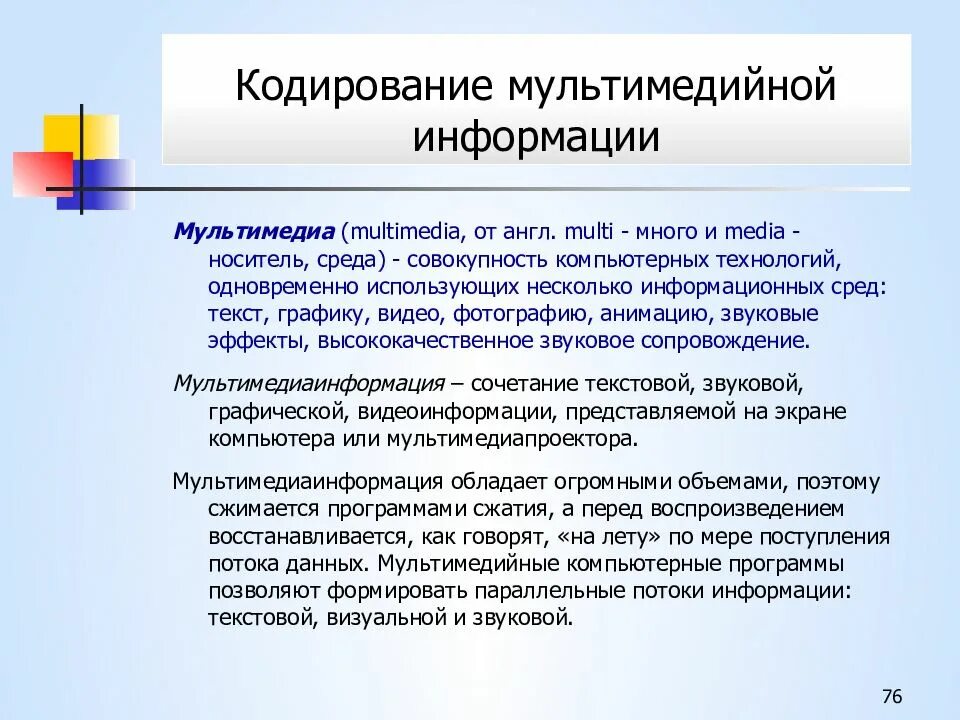 Кодирование мультимедийной информации

Мультимедиа (multimedia, от англ. multi - много и media - носитель, среда) - совокупность компьютерных технологий, одновременно использующих несколько информационных сред: текст, графику, видео, фотографию, анимацию, звуковые эффекты, высококачественное звуковое сопровождение.

Мультимедиаинформация – сочетание текстовой, звуковой, графической, видеоинформации, представляемой на экране компьютера или мультимедиапроектора.

Мультимедиаинформация обладает огромными объемами, поэтому сжимается программами сжатия, а перед воспроизведением восстанавливается, как говорят, «на лету» по мере поступления потока данных. Мультимедийные компьютерные программы позволяют формировать параллельные потоки информации: текстовой, визуальной и звуковой.

76